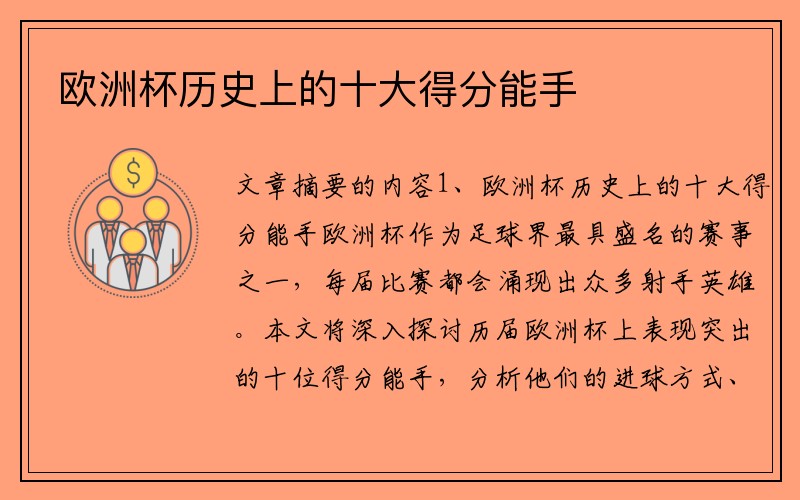 欧洲杯历史上的十大得分能手

$

文章摘要的内容1、欧洲杯历史上的十大得分能手欧洲杯作为足球界最具盛名的赛事之一，每届比赛都会涌现出众多射手英雄。本文将深入探讨历届欧洲杯上表现突出的十位得分能手，分析他们的进球方式、